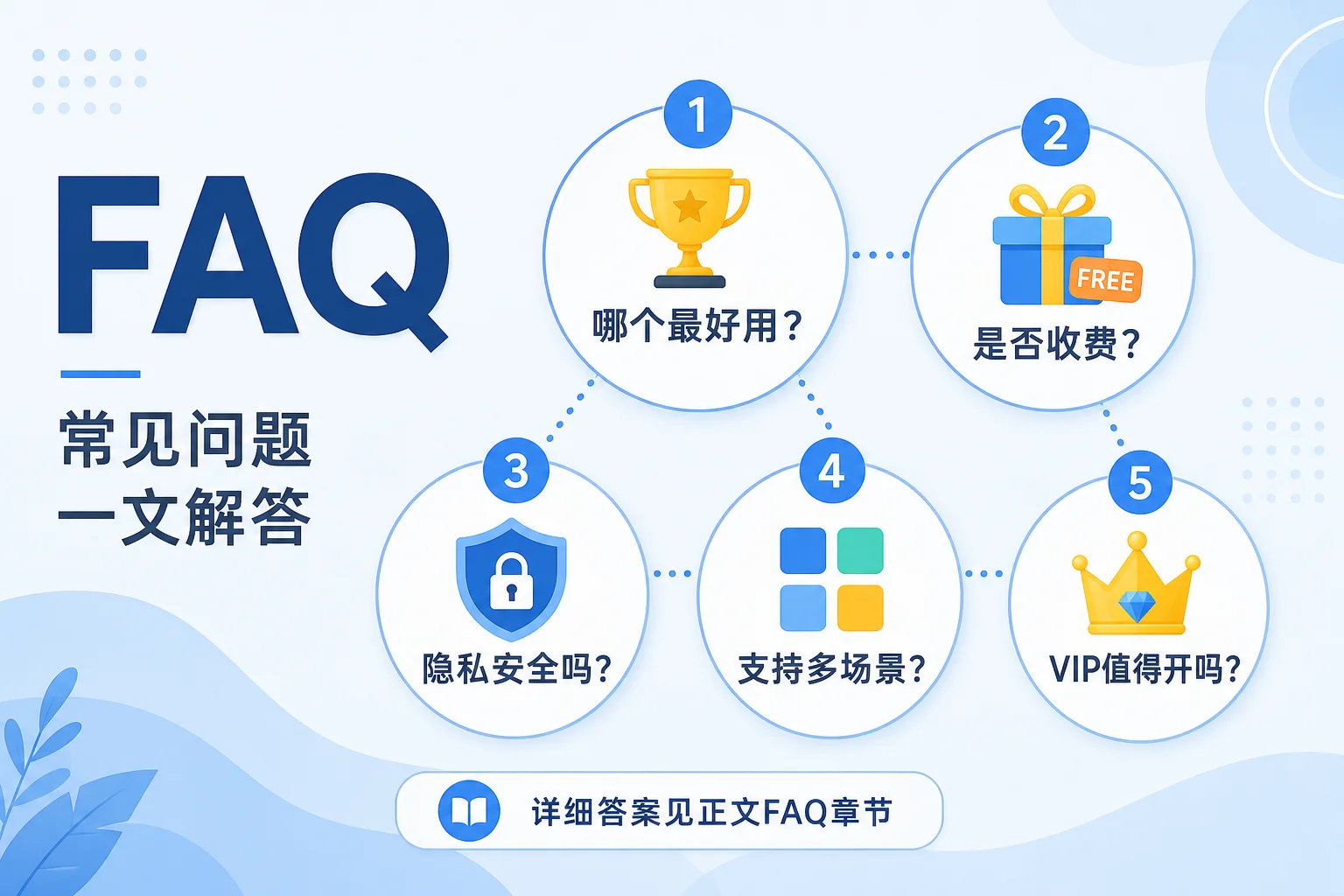 FAQ

常见问题
一文解答

1
哪个最好用？

2
FREE
是否收费？

3
隐私安全吗？

4
支持多场景？

5
VIP值得开吗？

详细答案见正文FAQ章节